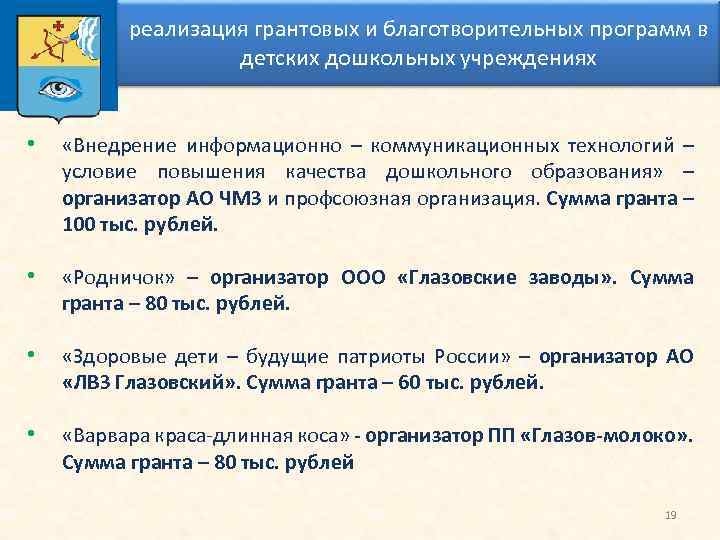 реализация грантовых и благотворительных программ в детских дошкольных учреждениях

• «Внедрение информационно – коммуникационных технологий – условие повышения качества дошкольного образования» – организатор АО ЧМЗ и профсоюзная организация. Сумма гранта – 100 тыс. рублей.

• «Родничок» – организатор ООО «Глазовские заводы». Сумма гранта – 80 тыс. рублей.

• «Здоровые дети – будущие патриоты России» – организатор АО «ЛВЗ Глазовский». Сумма гранта – 60 тыс. рублей.

• «Варвара краса-длинная коса» - организатор ПП «Глазов-молоко». Сумма гранта – 80 тыс. рублей

19